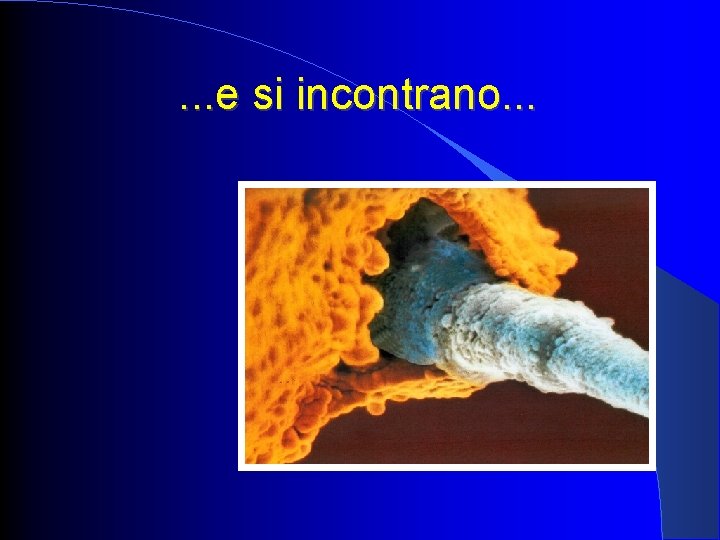 ...e si incontrano...